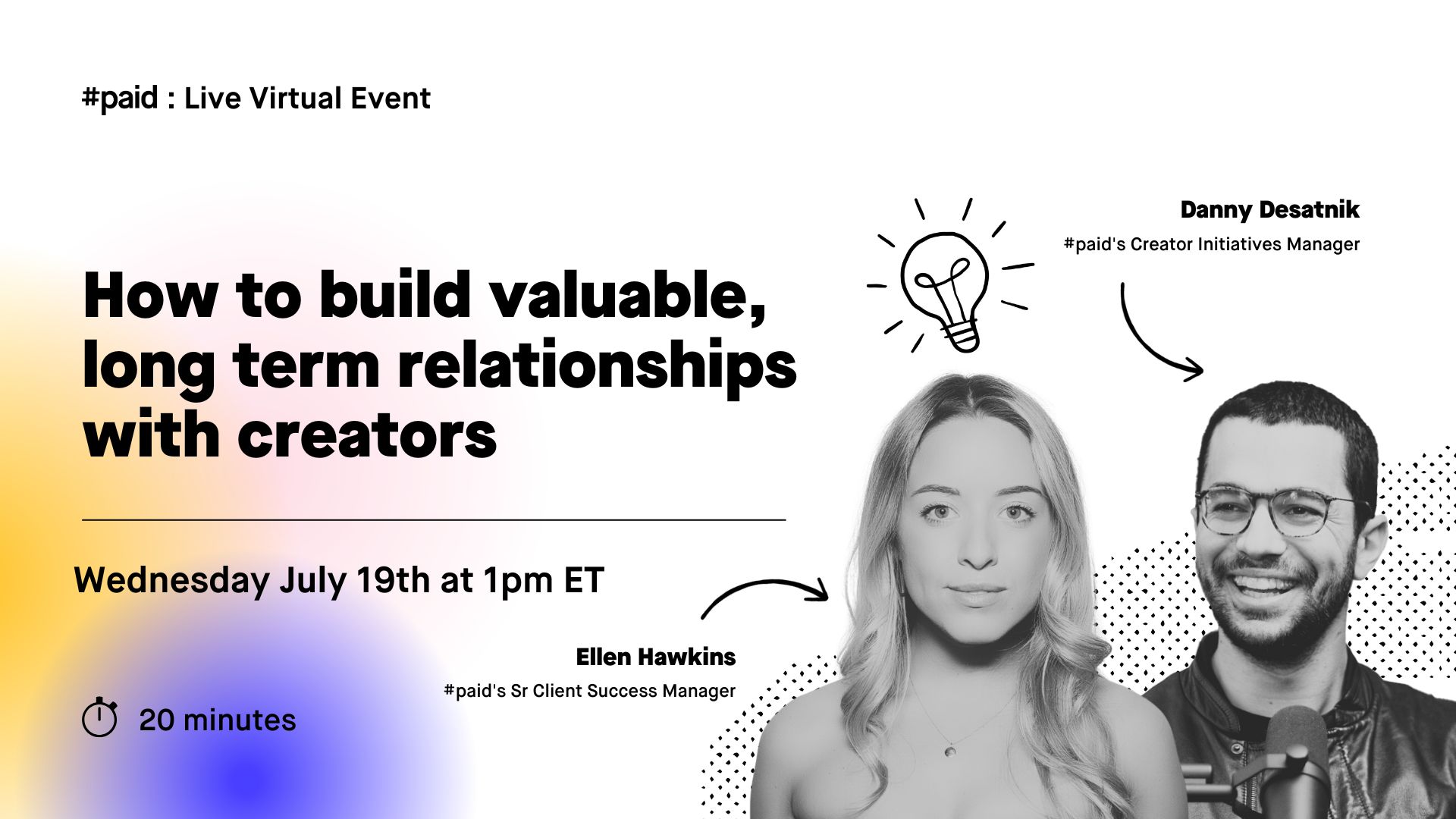 #paid : Live Virtual Event

How to build valuable, long term relationships with creators

Wednesday July 19th at 1pm ET

20 minutes

Danny Desatnik
#paid's Creator Initiatives Manager

Ellen Hawkins
#paid's Sr Client Success Manager